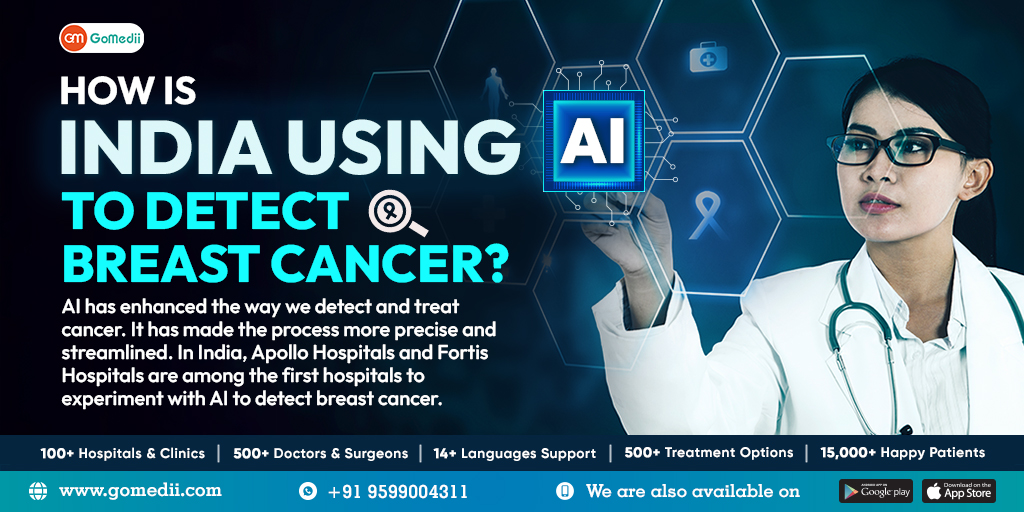 GM GoMedii

HOW IS INDIA USING AI TO DETECT BREAST CANCER?

AI has enhanced the way we detect and treat cancer. It has made the process more precise and streamlined. In India, Apollo Hospitals and Fortis Hospitals are among the first hospitals to experiment with AI to detect breast cancer.

100+ Hospitals & Clinics | 500+ Doctors & Surgeons | 14+ Languages Support | 500+ Treatment Options | 15,000+ Happy Patients

www.gomedii.com

+91 9599004311

We are also available on

Google play

Download on the App Store